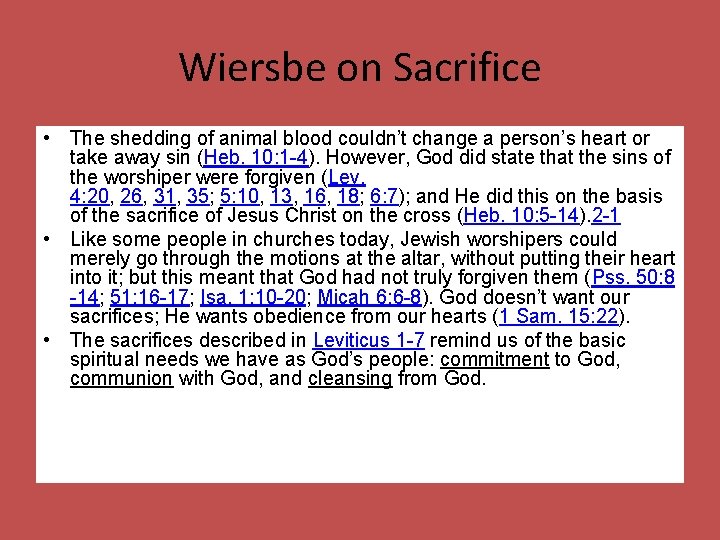 Wiersbe on Sacrifice

• The shedding of animal blood couldn't change a person's heart or take away sin (Heb. 10:1-4). However, God did state that the sins of the worshiper were forgiven (Lev. 4:20, 26, 31, 35; 5:10, 13, 16, 18; 6:7); and He did this on the basis of the sacrifice of Jesus Christ on the cross (Heb. 10:5-14).2-1

• Like some people in churches today, Jewish worshipers could merely go through the motions at the altar, without putting their heart into it; but this meant that God had not truly forgiven them (Pss. 50:8-14; 51:16-17; Isa. 1:10-20; Micah 6:6-8). God doesn't want our sacrifices; He wants obedience from our hearts (1 Sam. 15:22).

• The sacrifices described in Leviticus 1-7 remind us of the basic spiritual needs we have as God's people: commitment to God, communion with God, and cleansing from God.